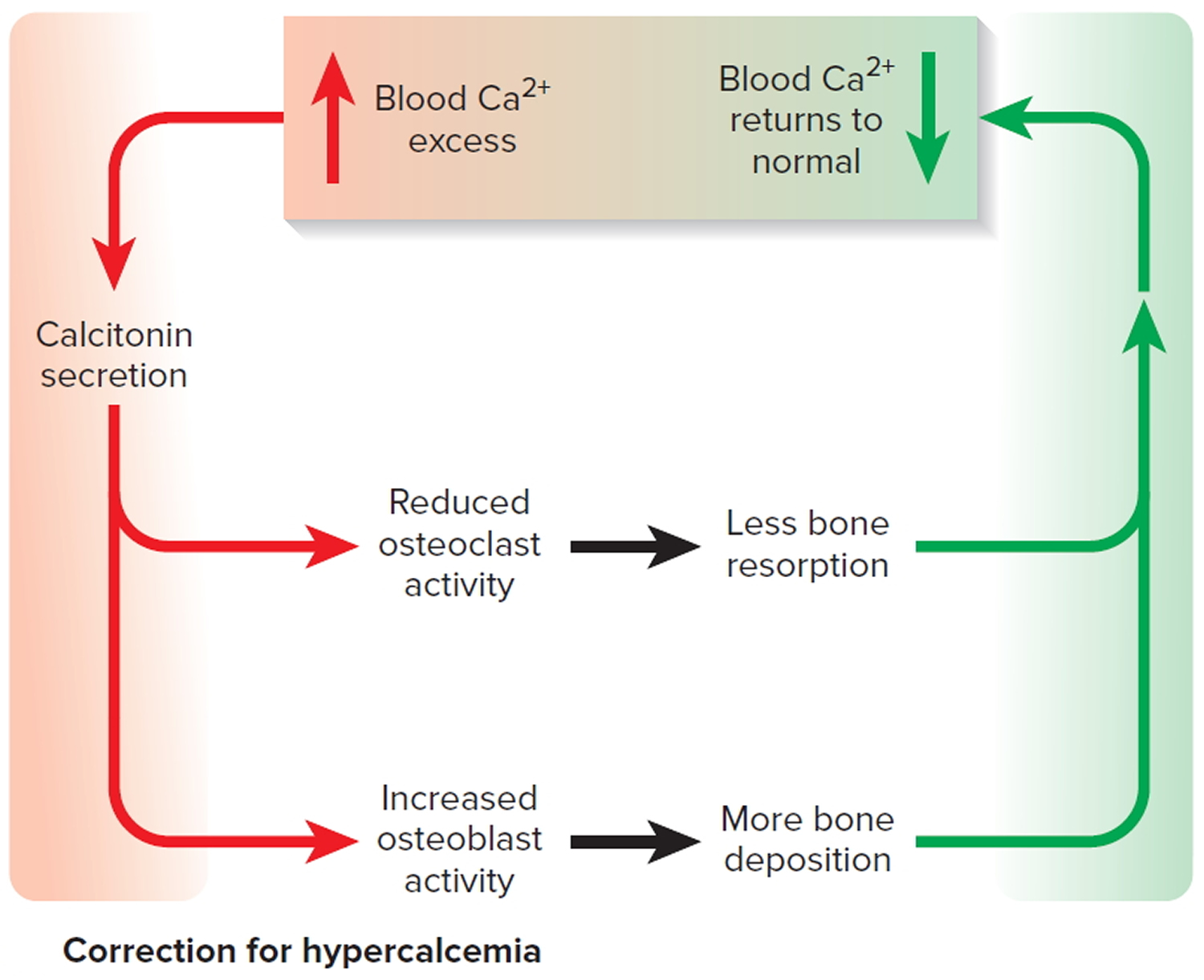 Blood $Ca^{2+}$ excess

Blood $Ca^{2+}$ returns to normal

Calcitonin secretion

Reduced osteoclast activity

Less bone resorption

Increased osteoblast activity

More bone deposition

Correction for hypercalcemia